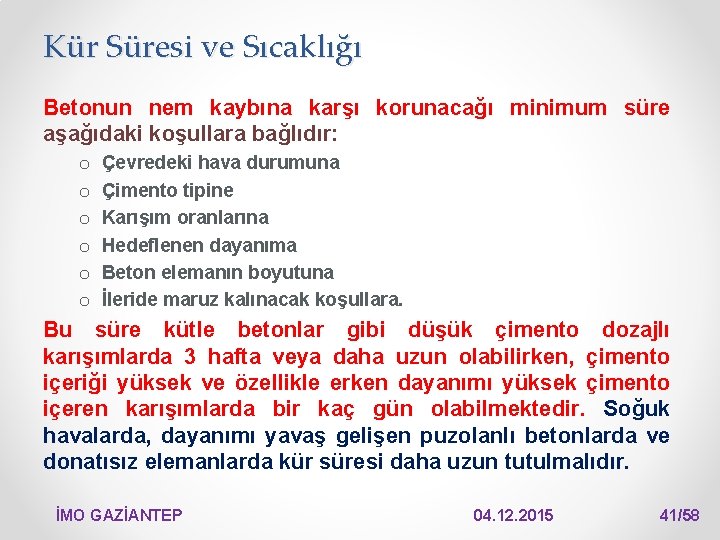 Kür Süresi ve Sıcaklığı

Betonun nem kaybına karşı korunacağı minimum süre aşağıdaki koşullara bağlıdır:

o Çevredeki hava durumuna
o Çimento tipine
o Karışım oranlarına
o Hedeflenen dayanıma
o Beton elemanın boyutuna
o İleride maruz kalınacak koşullara.

Bu süre kütle betonlar gibi düşük çimento dozajlı karışımlarda 3 hafta veya daha uzun olabilirken, çimento içeriği yüksek ve özellikle erken dayanımı yüksek çimento içeren karışımlarda bir kaç gün olabilmektedir. Soğuk havalarda, dayanımı yavaş gelişen puzolanlı betonlarda ve donatısız elemanlarda kür süresi daha uzun tutulmalıdır.

İMO GAZİANTEP 04.12.2015 41/58